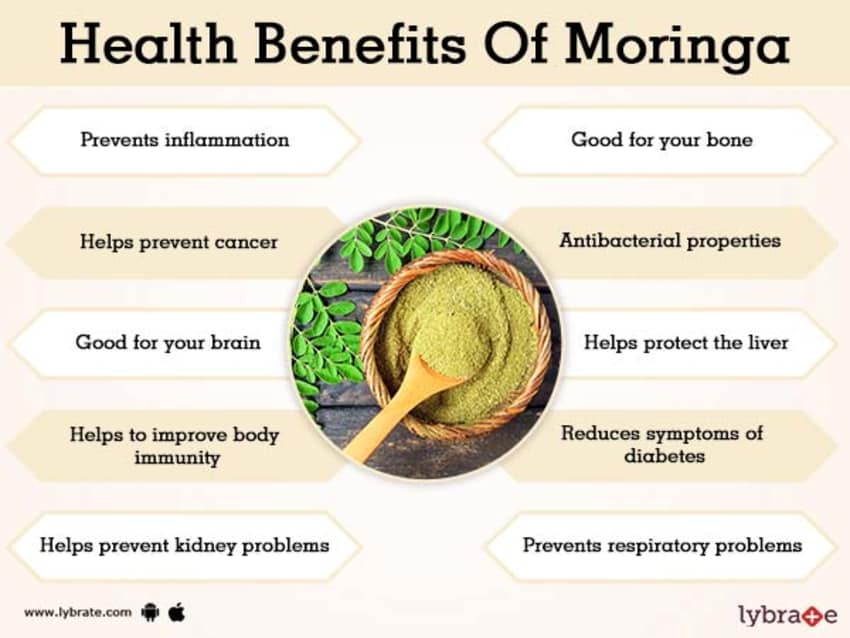 Health Benefits Of Moringa

Prevents inflammation

Helps prevent cancer

Good for your brain

Helps to improve body immunity

Helps prevent kidney problems

Good for your bone

Antibacterial properties

Helps protect the liver

Reduces symptoms of diabetes

Prevents respiratory problems

www.lybrate.com

lybrate